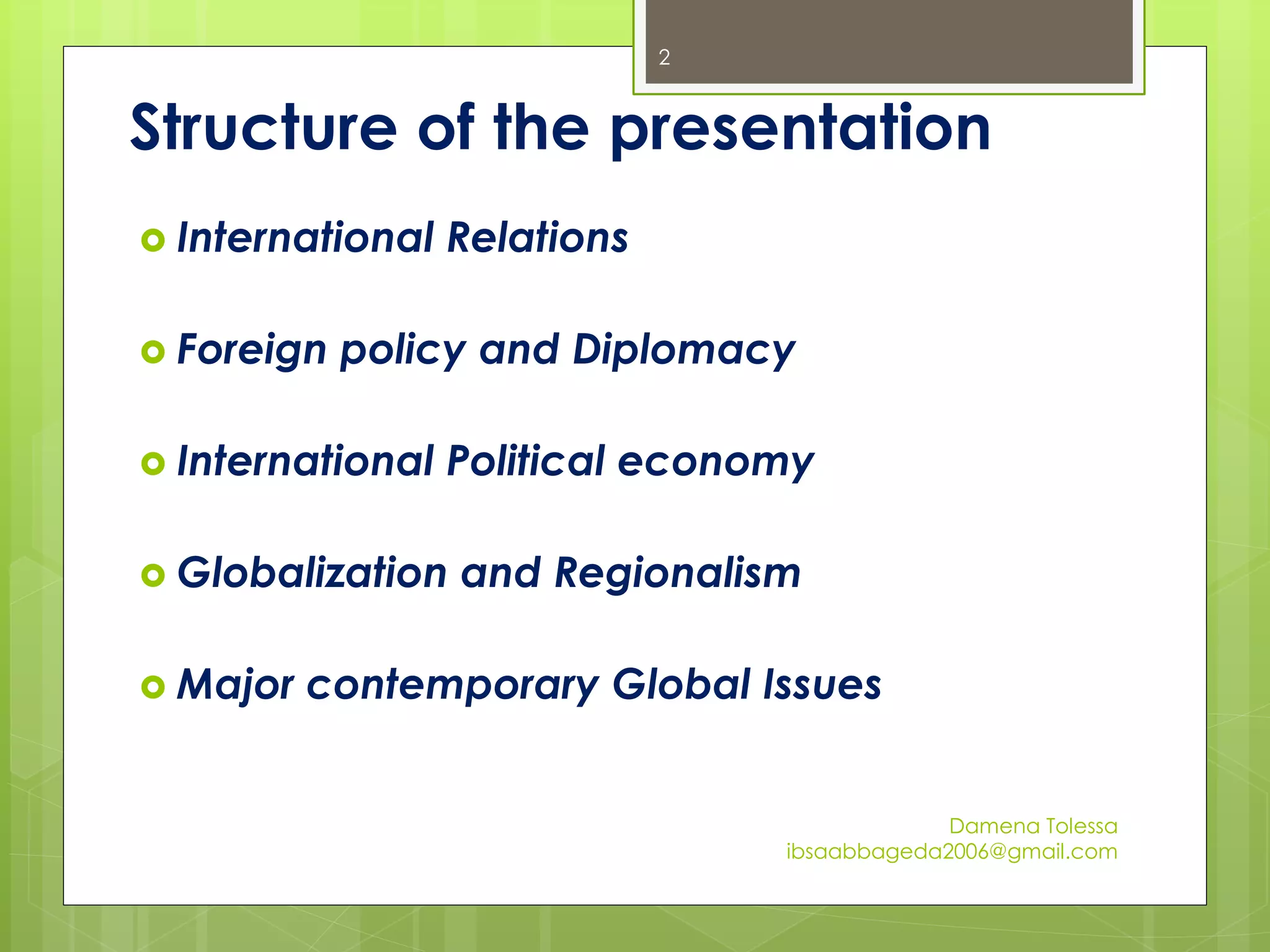 2

Structure of the presentation

International Relations

Foreign policy and Diplomacy

International Political economy

Globalization and Regionalism

Major contemporary Global Issues

Damena Tolessa
ibsaabbageda2006@gmail.com